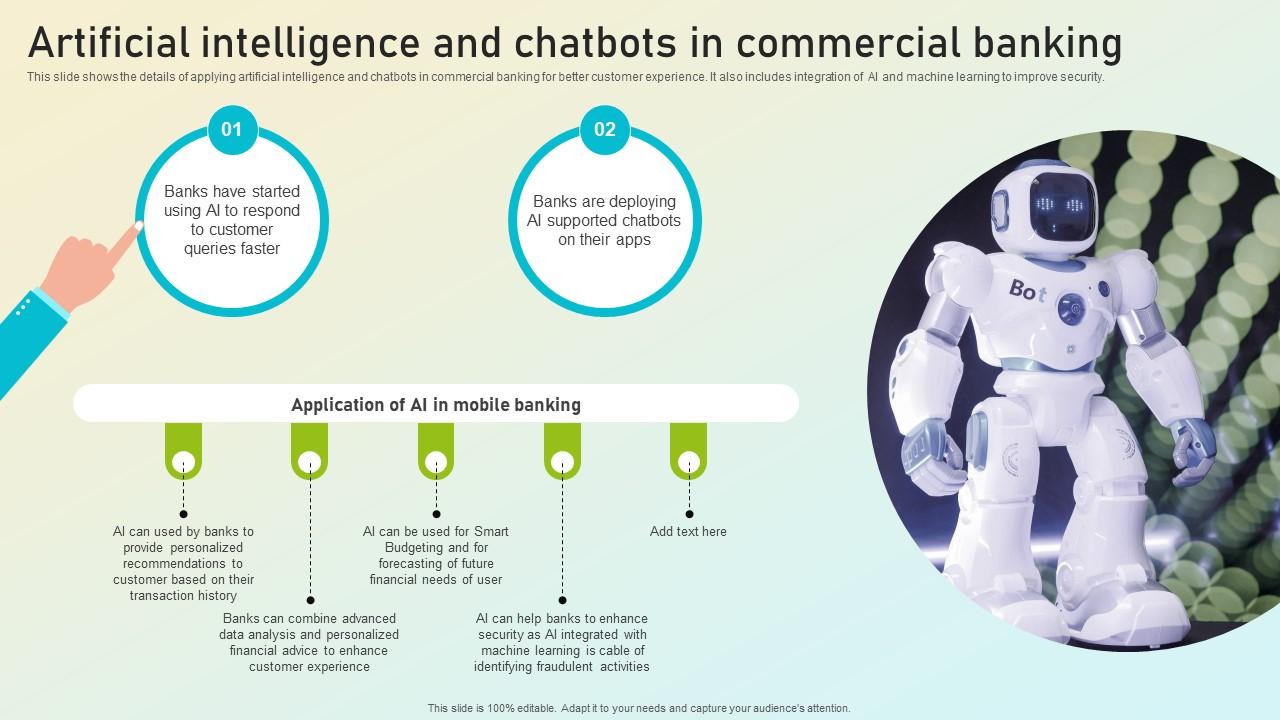 Artificial intelligence and chatbots in commercial banking

This slide shows the details of applying artificial intelligence and chatbots in commercial banking for better customer experience. It also includes integration of AI and machine learning to improve security.

01

Banks have started using AI to respond to customer queries faster

02

Banks are deploying AI supported chatbots on their apps

Bot

Application of AI in mobile banking

AI can used by banks to provide personalized recommendations to customer based on their transaction history

Banks can combine advanced data analysis and personalized financial advice to enhance customer experience

AI can be used for Smart Budgeting and for forecasting of future financial needs of user

AI can help banks to enhance security as AI integrated with machine learning is cable of identifying fraudulent activities

Add text here

This slide is 100% editable. Adapt it to your needs and capture your audience's attention.